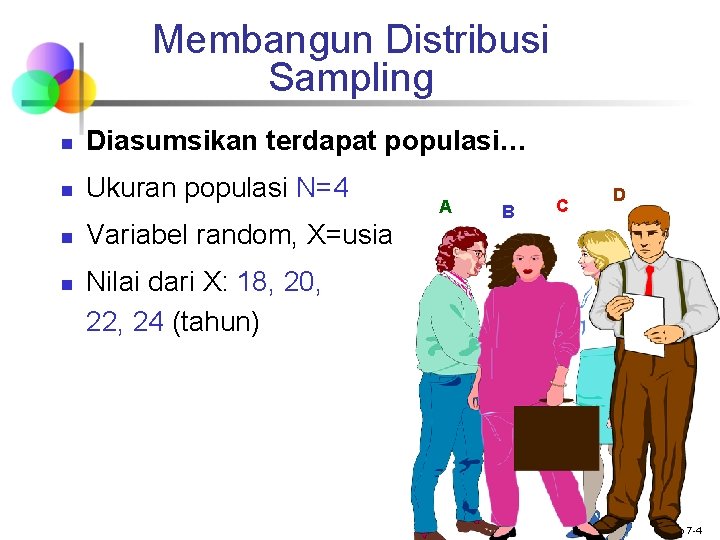 Membangun Distribusi Sampling

- **Diasumsikan terdapat populasi…**
- Ukuran populasi N=4
- Variabel random, X=usia
- Nilai dari X: 18, 20, 22, 24 (tahun)

A B C D

7-4